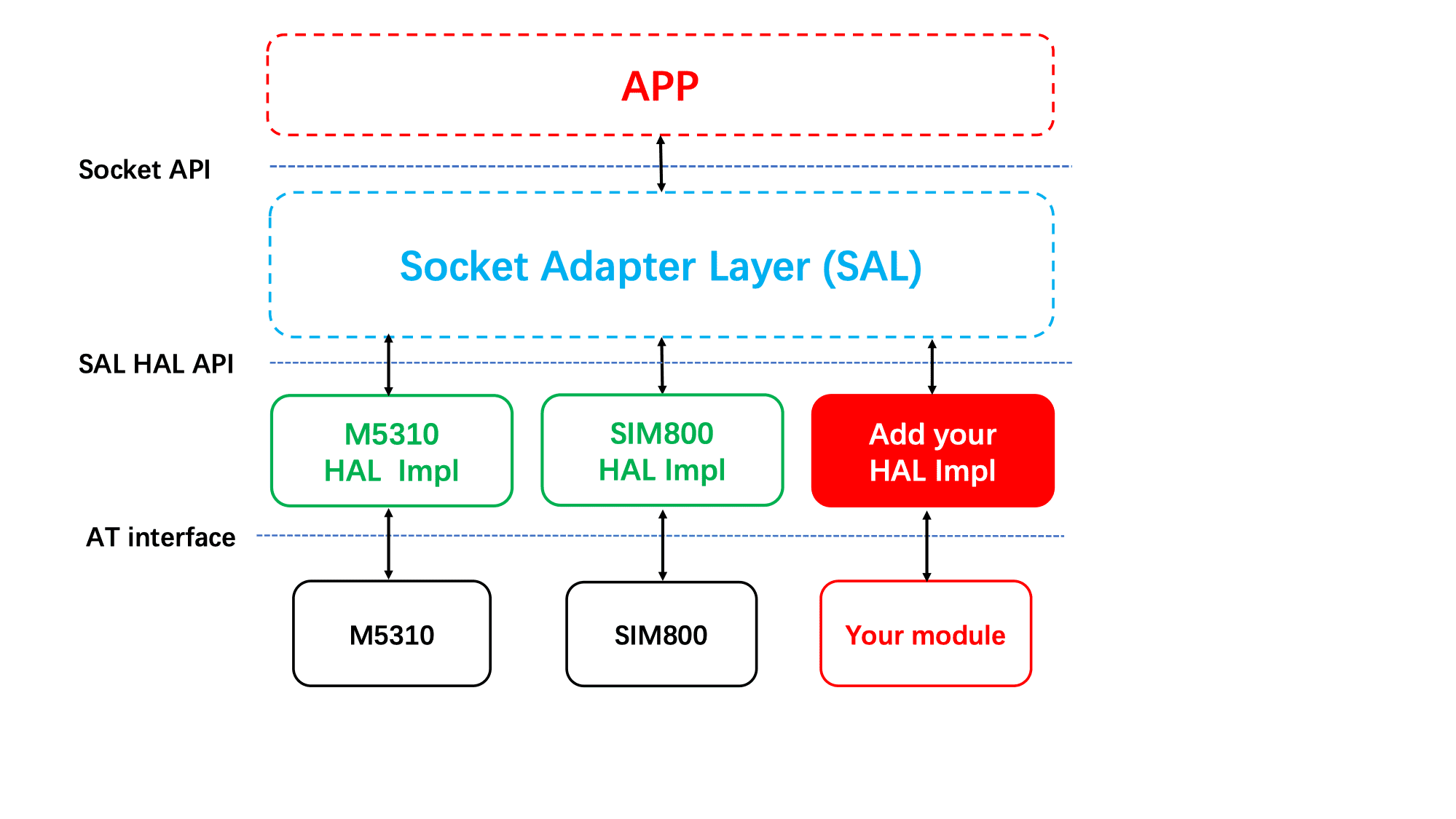 APP

Socket API

Socket Adapter Layer (SAL)

SAL HAL API

M5310
HAL Impl

SIM800
HAL Impl

Add your
HAL Impl

AT interface

M5310

SIM800

Your module